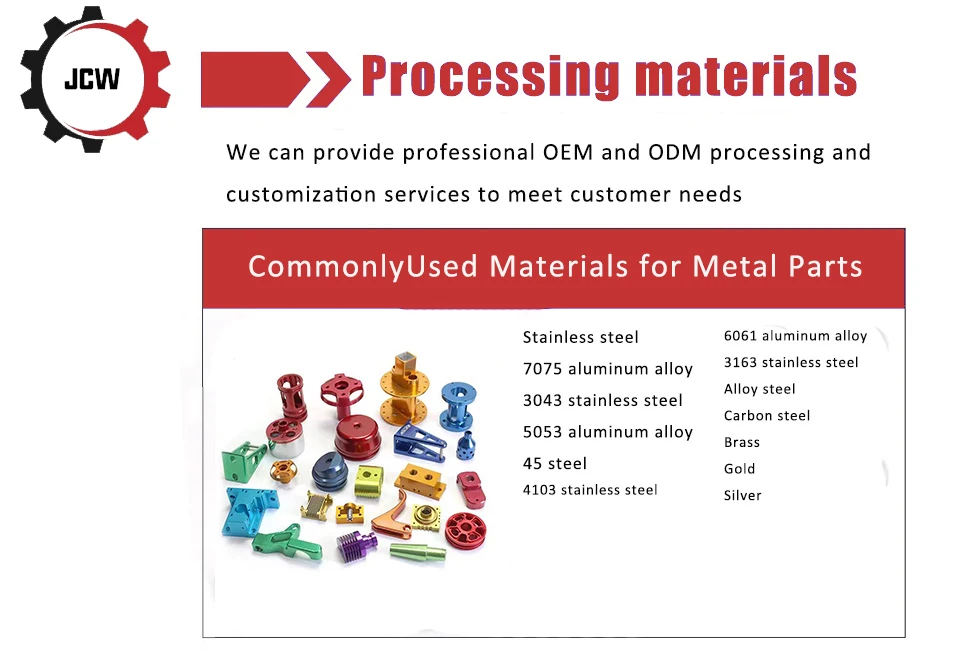 JCW

Processing materials

We can provide professional OEM and ODM processing and customization services to meet customer needs

CommonlyUsed Materials for Metal Parts

Stainless steel
7075 aluminum alloy
3043 stainless steel
5053 aluminum alloy
45 steel
4103 stainless steel

6061 aluminum alloy
3163 stainless steel
Alloy steel
Carbon steel
Brass
Gold
Silver